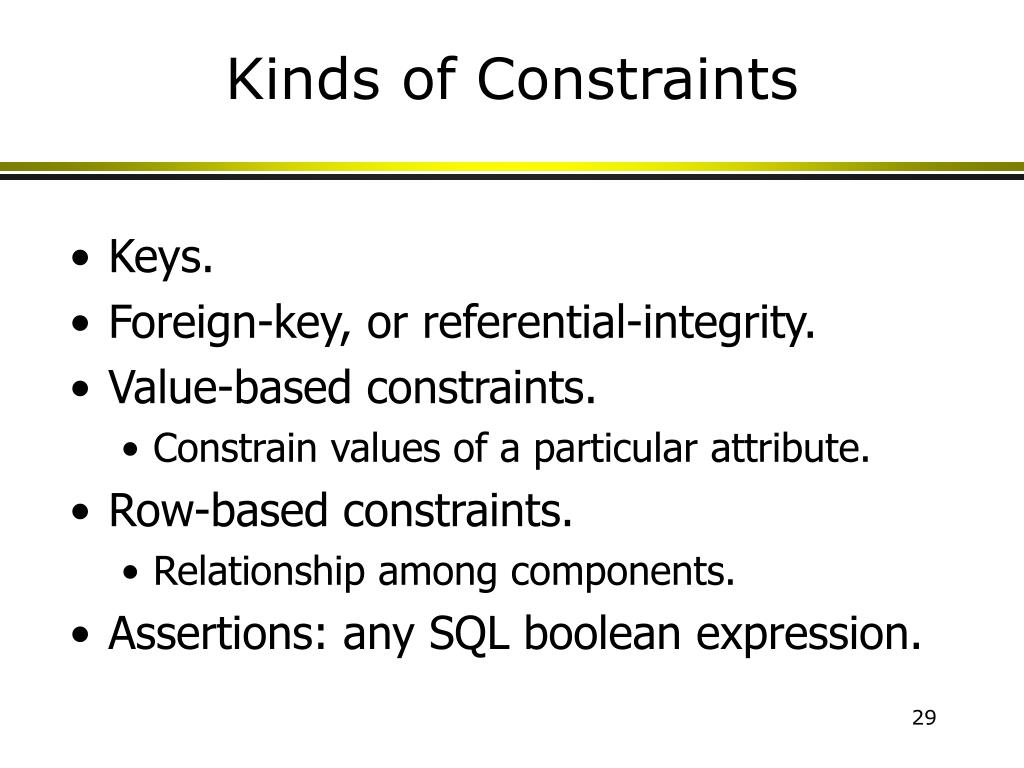 Kinds of Constraints

• Keys.
• Foreign-key, or referential-integrity.
• Value-based constraints.
  • Constrain values of a particular attribute.
• Row-based constraints.
  • Relationship among components.
• Assertions: any SQL boolean expression.

29